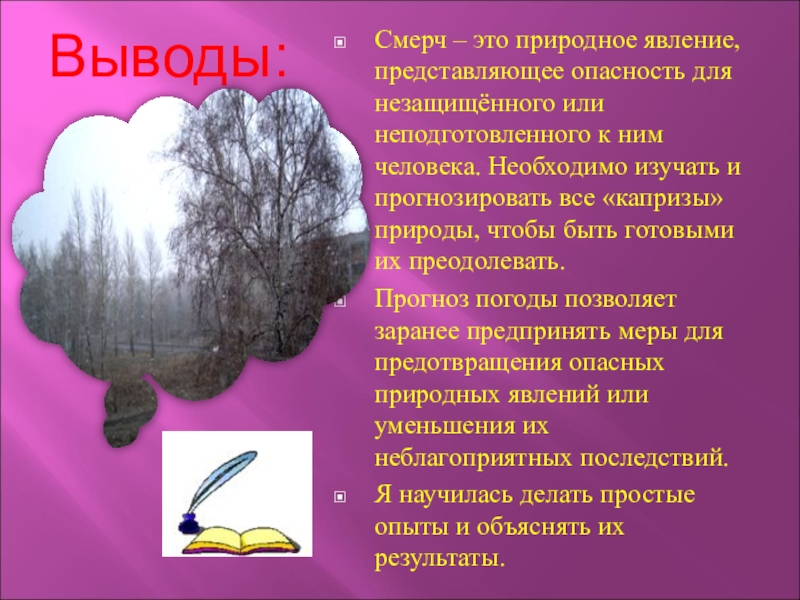 Выводы:

Смерч – это природное явление, представляющее опасность для незащищённого или неподготовленного к ним человека. Необходимо изучать и прогнозировать все «капризы» природы, чтобы быть готовыми их преодолевать.

Прогноз погоды позволяет заранее предпринять меры для предотвращения опасных природных явлений или уменьшения их неблагоприятных последствий.

Я научилась делать простые опыты и объяснять их результаты.